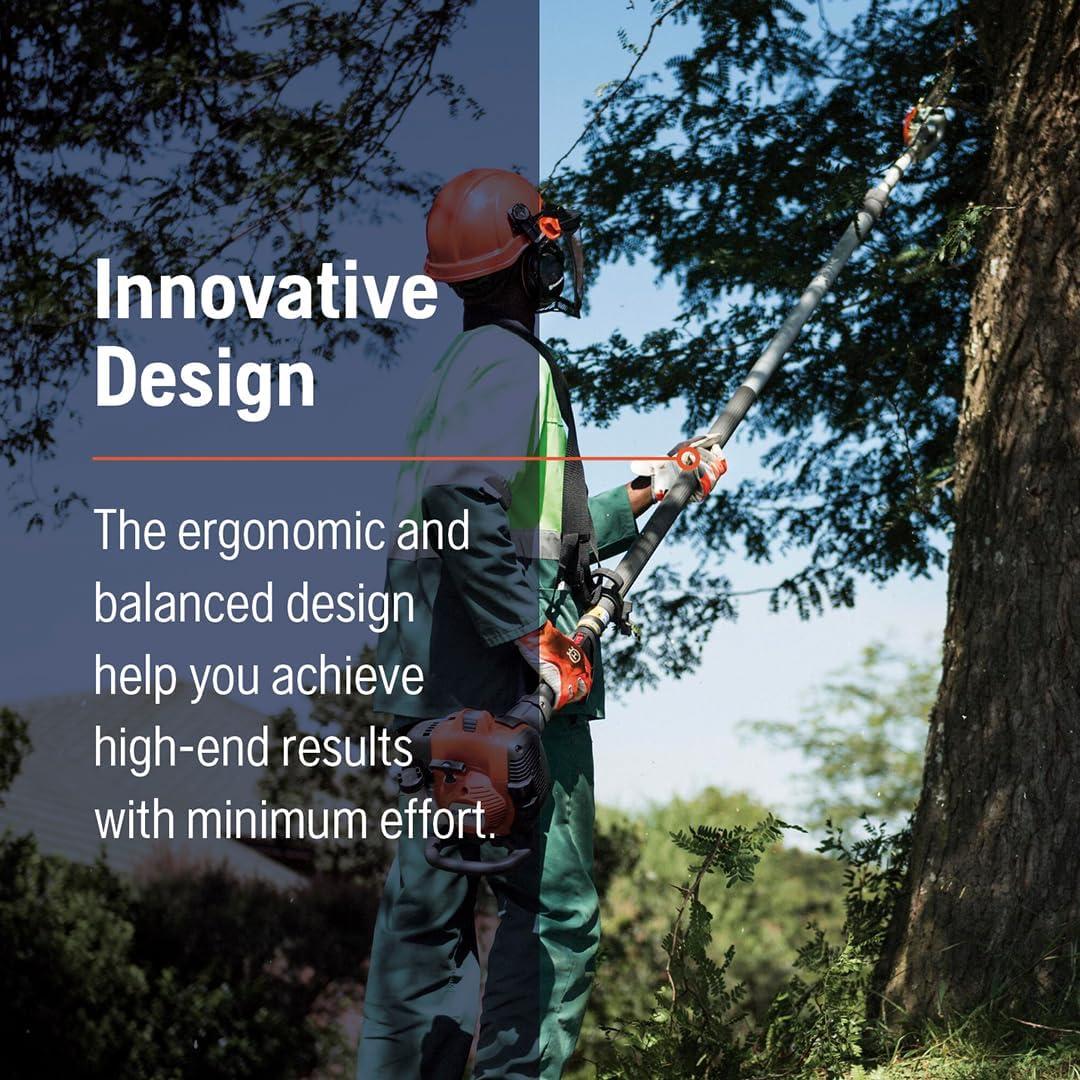 Innovative Design

The ergonomic and balanced design help you achieve high-end results with minimum effort.